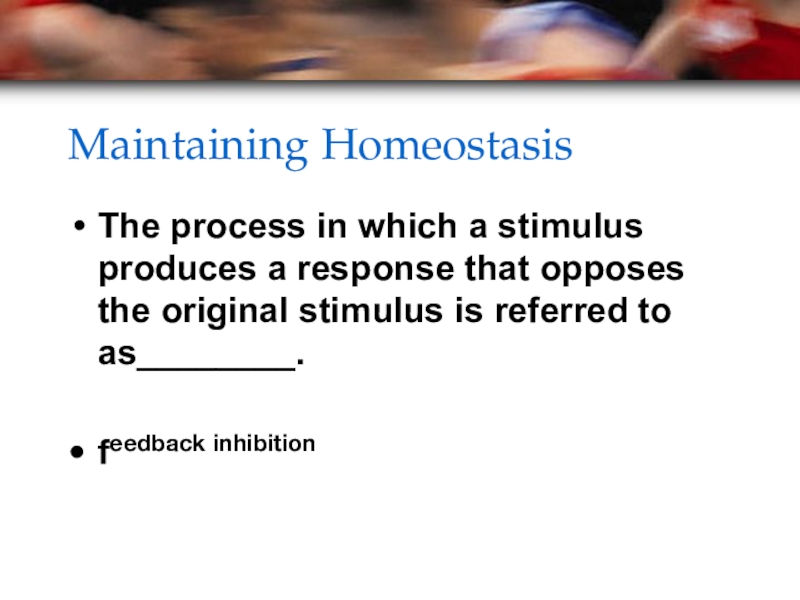 Maintaining Homeostasis

• The process in which a stimulus produces a response that opposes the original stimulus is referred to as________.

• feedback inhibition